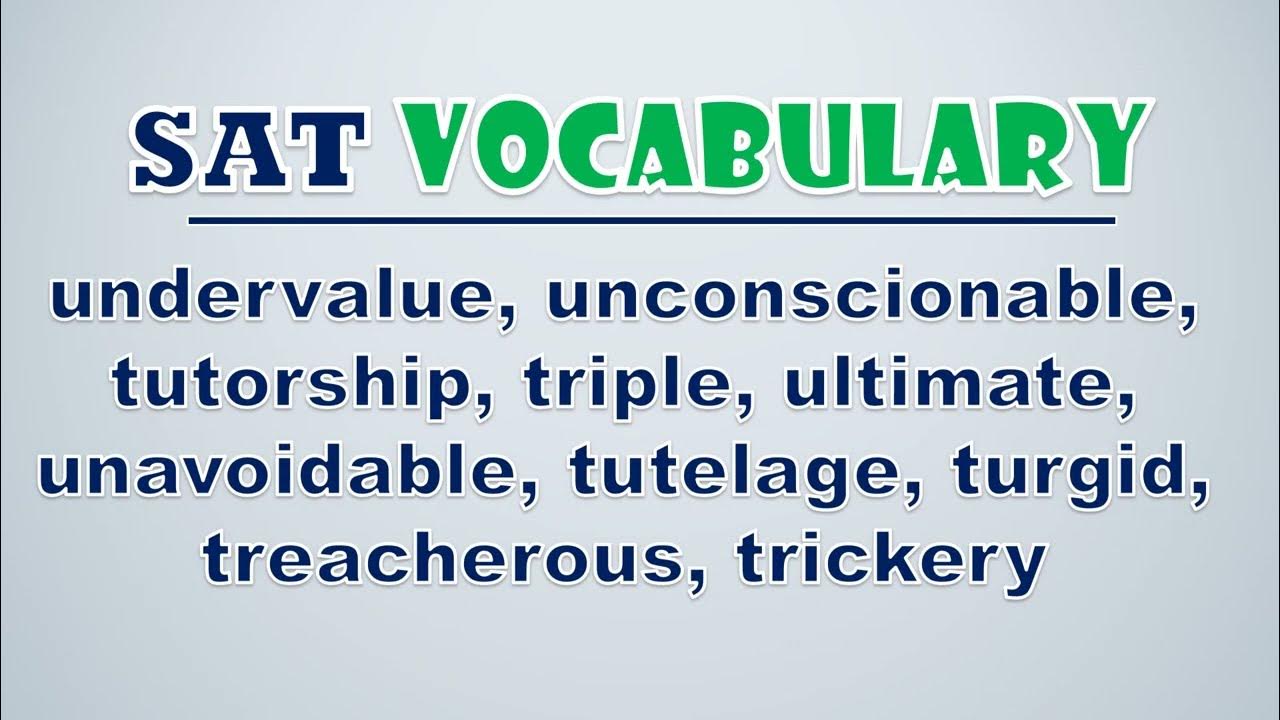 SAT VOCABULARY

undervalue, unconscionable, tutorship, triple, ultimate, unavoidable, tutelage, turgid, treacherous, trickery